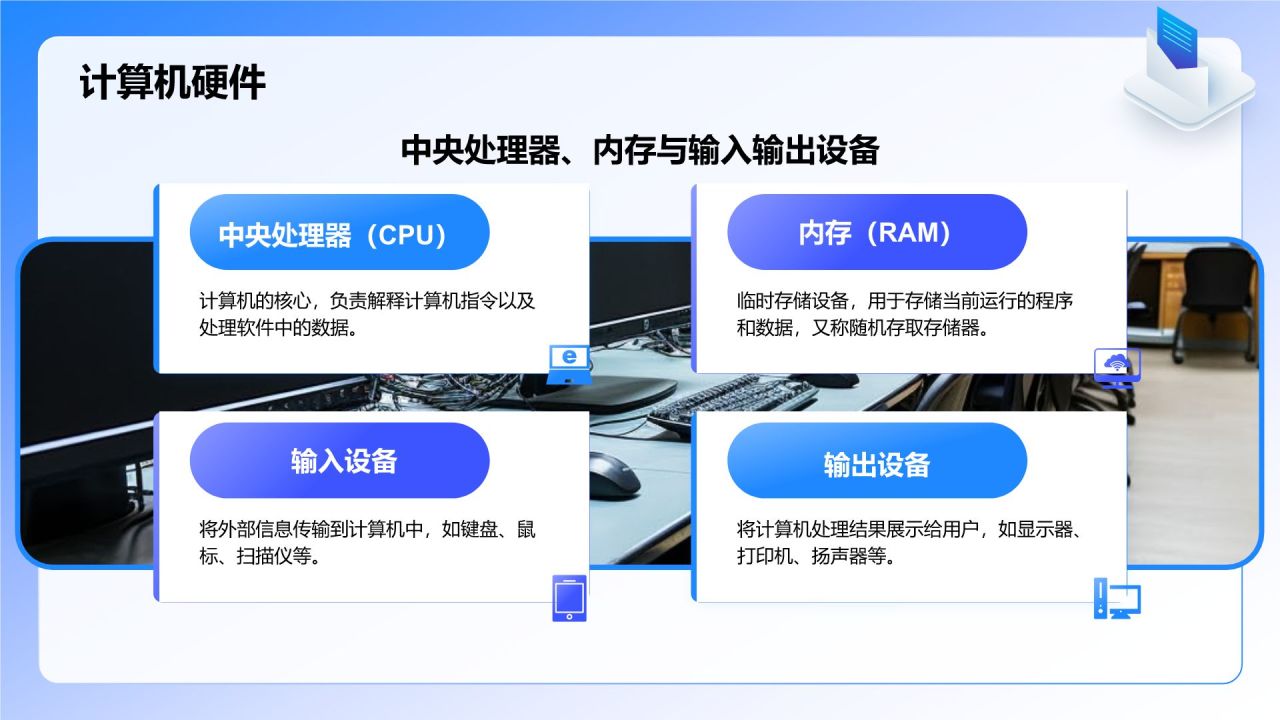 计算机硬件

中央处理器、内存与输入输出设备

中央处理器（CPU）

计算机的核心，负责解释计算机指令以及处理软件中的数据。

内存（RAM）

临时存储设备，用于存储当前运行的程序和数据，又称随机存取存储器。

输入设备

将外部信息传输到计算机中，如键盘、鼠标、扫描仪等。

输出设备

将计算机处理结果展示给用户，如显示器、打印机、扬声器等。